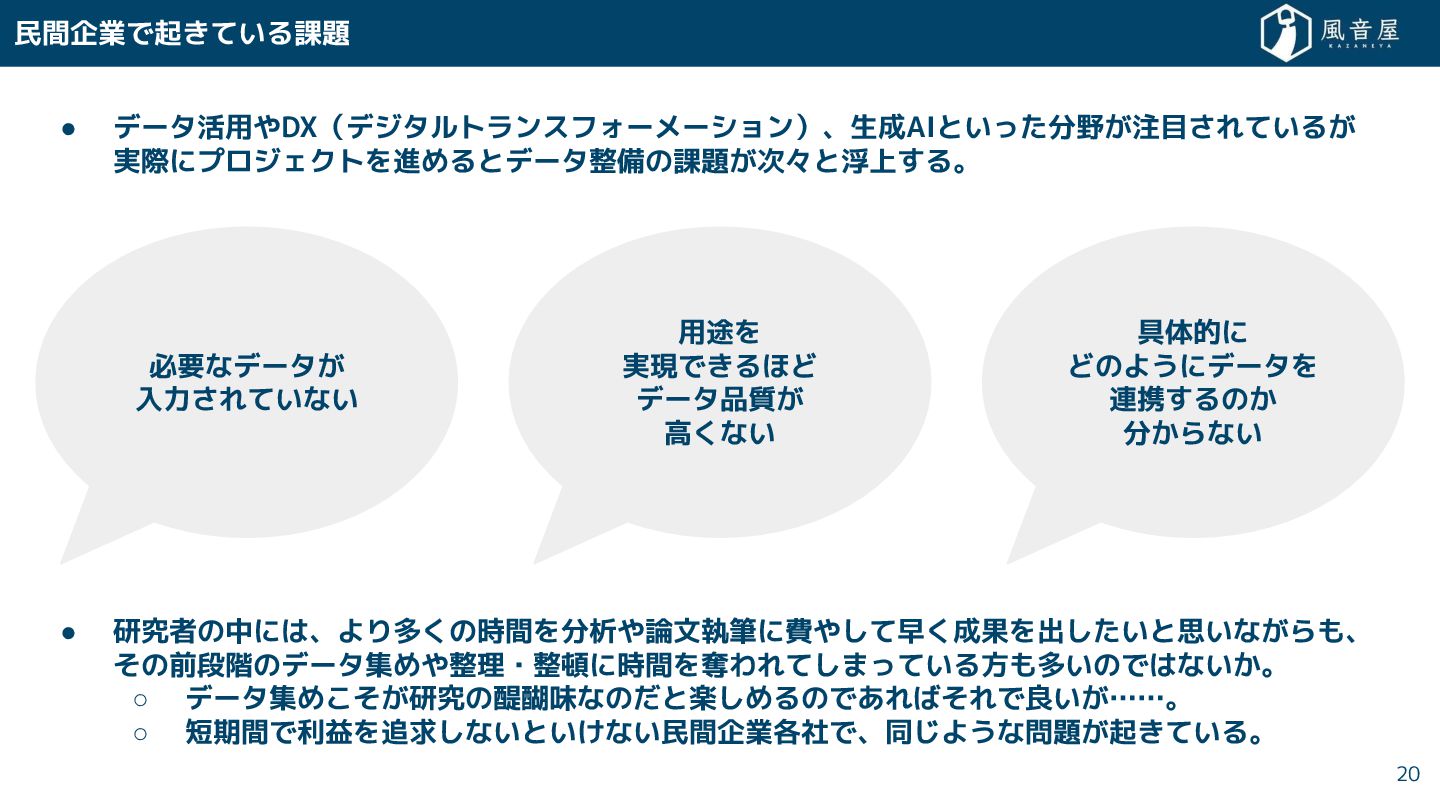 民間企業で起きている課題

風音屋
KAZANEYA

● データ活用やDX（デジタルトランスフォーメーション）、生成AIといった分野が注目されているが実際にプロジェクトを進めるとデータ整備の課題が次々と浮上する。

必要なデータが
入力されていない

用途を
実現できるほど
データ品質が
高くない

具体的に
どのようにデータを
連携するのか
分からない

● 研究者の中には、より多くの時間を分析や論文執筆に費やして早く成果を出したいと思いながらも、その前段階のデータ集めや整理・整頓に時間を奪われてしまっている方も多いのではないか。
○ データ集めこそが研究の醍醐味なのだと楽しめるのであればそれで良いが……。
○ 短期間で利益を追求しないといけない民間企業各社で、同じような問題が起きている。

20